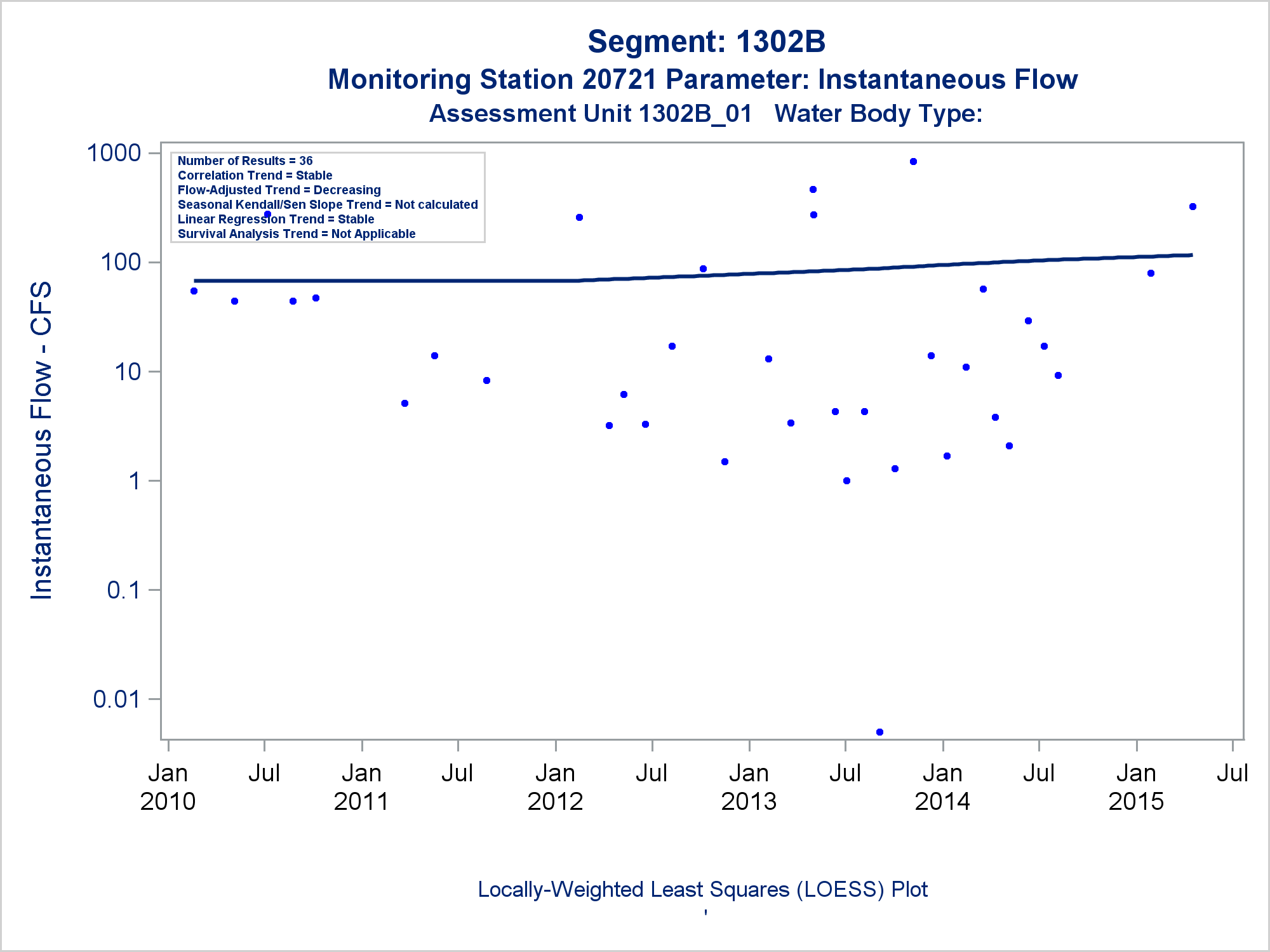 Segment: 1302B
Monitoring Station 20721 Parameter: Instantaneous Flow
Assessment Unit 1302B_01 Water Body Type:

Number of Results = 36
Correlation Trend = Stable
Flow-Adjusted Trend = Decreasing
Seasonal Kendall/Sen Slope Trend = Not calculated
Linear Regression Trend = Stable
Survival Analysis Trend = Not Applicable

Instantaneous Flow - CFS

1000
100
10
1
0.1
0.01

Jan 2010
Jul
Jan 2011
Jul
Jan 2012
Jul
Jan 2013
Jul
Jan 2014
Jul
Jan 2015
Jul

Locally-Weighted Least Squares (LOESS) Plot
'